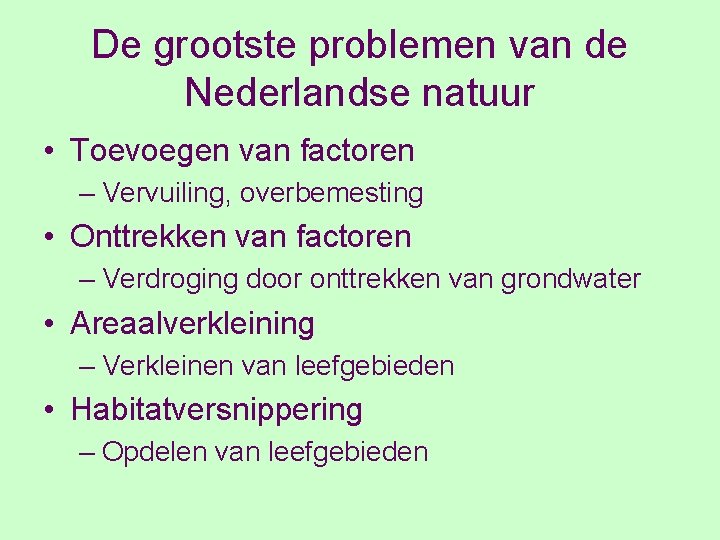 De grootste problemen van de Nederlandse natuur

• Toevoegen van factoren
– Vervuiling, overbemesting
• Onttrekken van factoren
– Verdroging door onttrekken van grondwater
• Areaalverkleining
– Verkleinen van leefgebieden
• Habitatversnippering
– Opdelen van leefgebieden